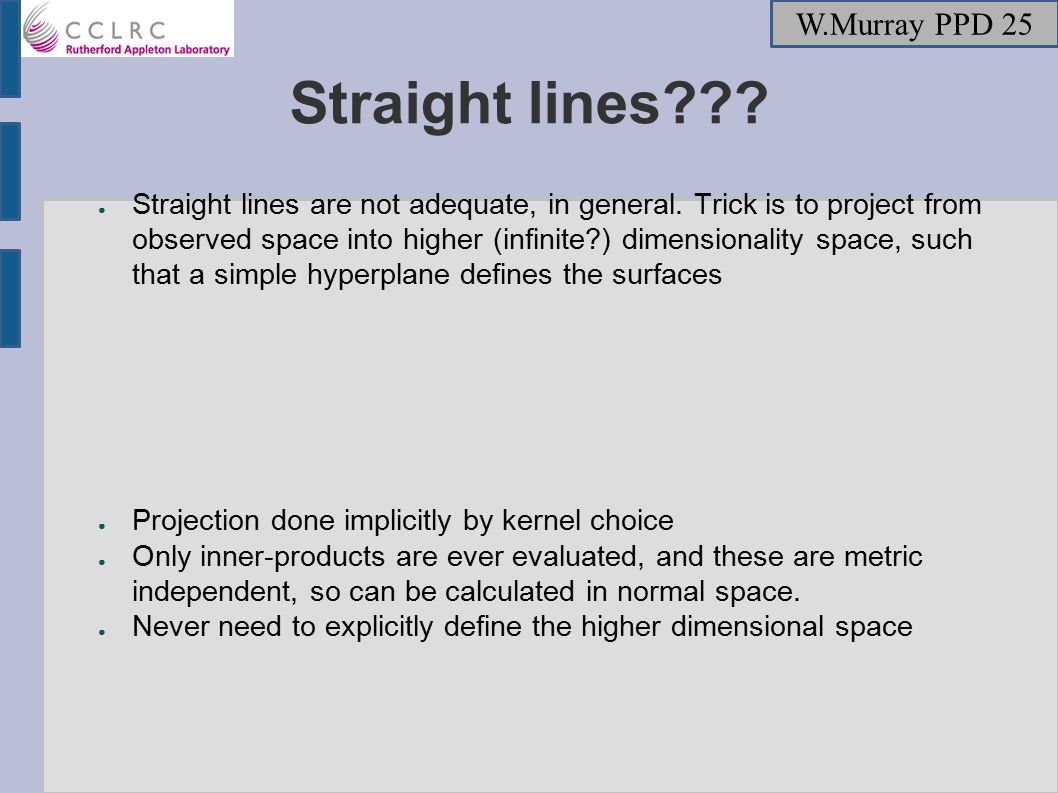 CCLRC
Rutherford Appleton Laboratory

W.Murray PPD 25

Straight lines???

● Straight lines are not adequate, in general. Trick is to project from observed space into higher (infinite?) dimensionality space, such that a simple hyperplane defines the surfaces

● Projection done implicitly by kernel choice
● Only inner-products are ever evaluated, and these are metric independent, so can be calculated in normal space.
● Never need to explicitly define the higher dimensional space